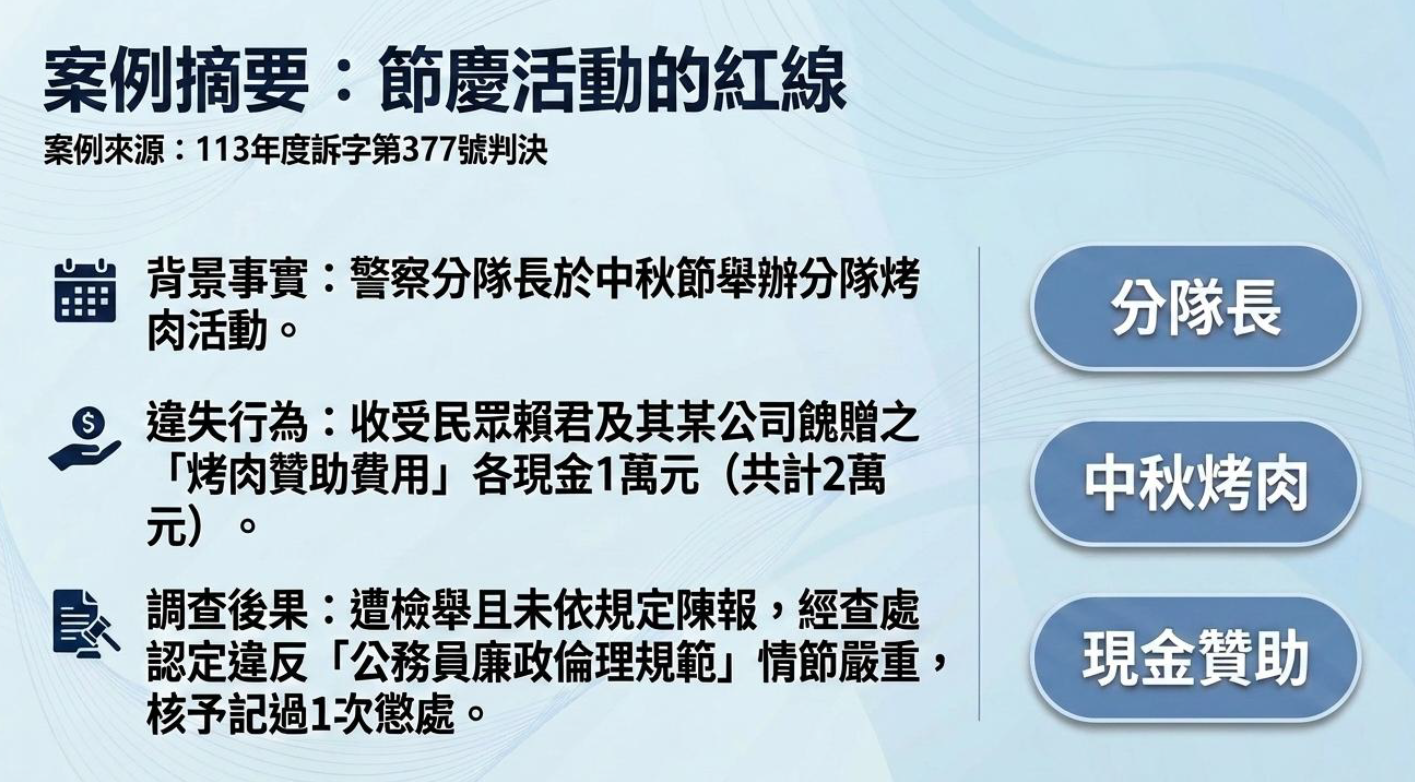 案例摘要：節慶活動的紅線

案例來源：113年度訴字第377號判決

背景事實：警察分隊長於中秋節舉辦分隊烤肉活動。

違失行為：收受民眾賴君及其某公司餽贈之「烤肉贊助費用」各現金1萬元（共計2萬元）。

調查後果：遭檢舉且未依規定陳報，經查處認定違反「公務員廉政倫理規範」情節嚴重，核予記過1次懲處。

分隊長

中秋烤肉

現金贊助